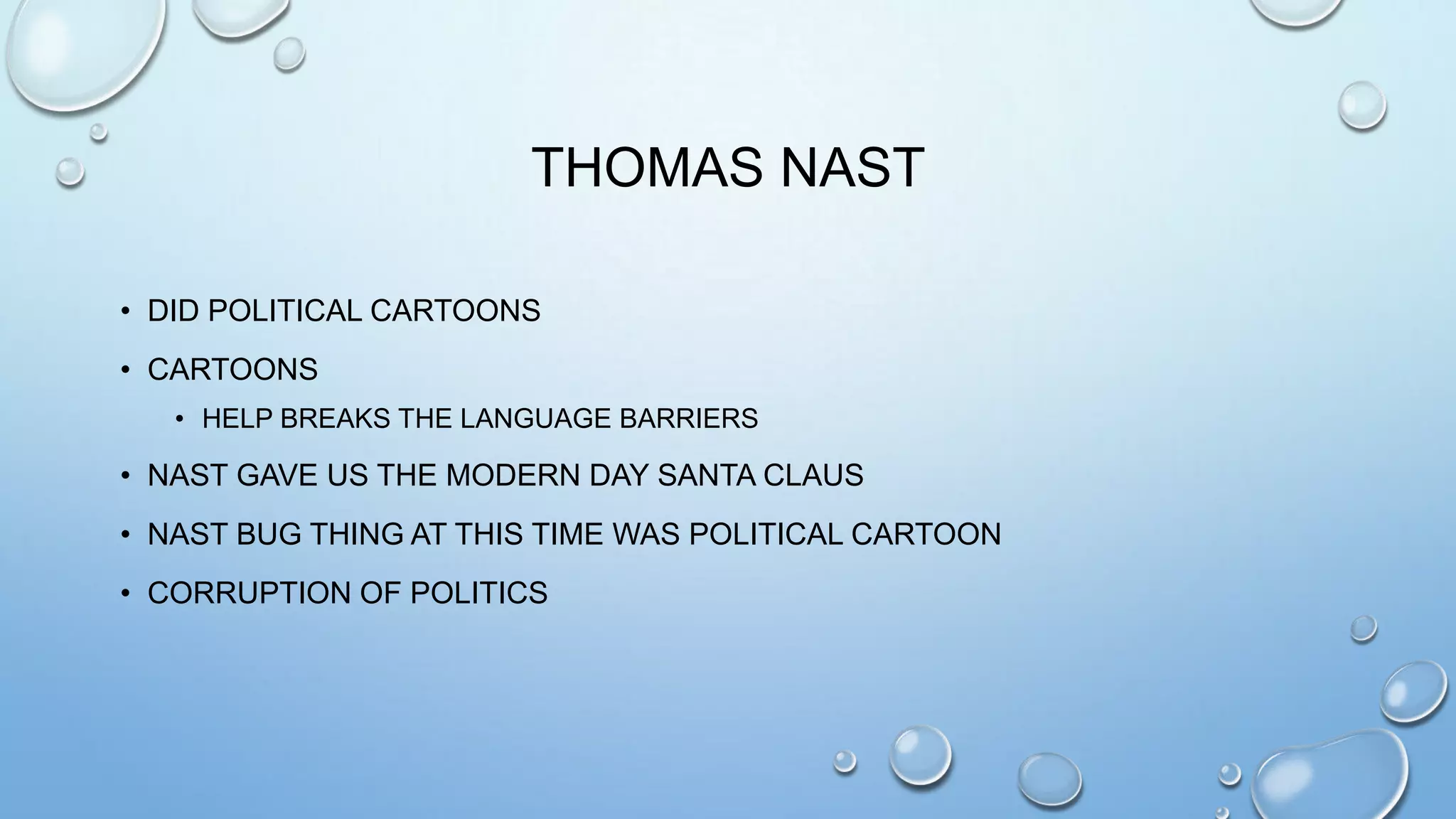 THOMAS NAST

• DID POLITICAL CARTOONS
• CARTOONS
  • HELP BREAKS THE LANGUAGE BARRIERS
• NAST GAVE US THE MODERN DAY SANTA CLAUS
• NAST BUG THING AT THIS TIME WAS POLITICAL CARTOON
• CORRUPTION OF POLITICS